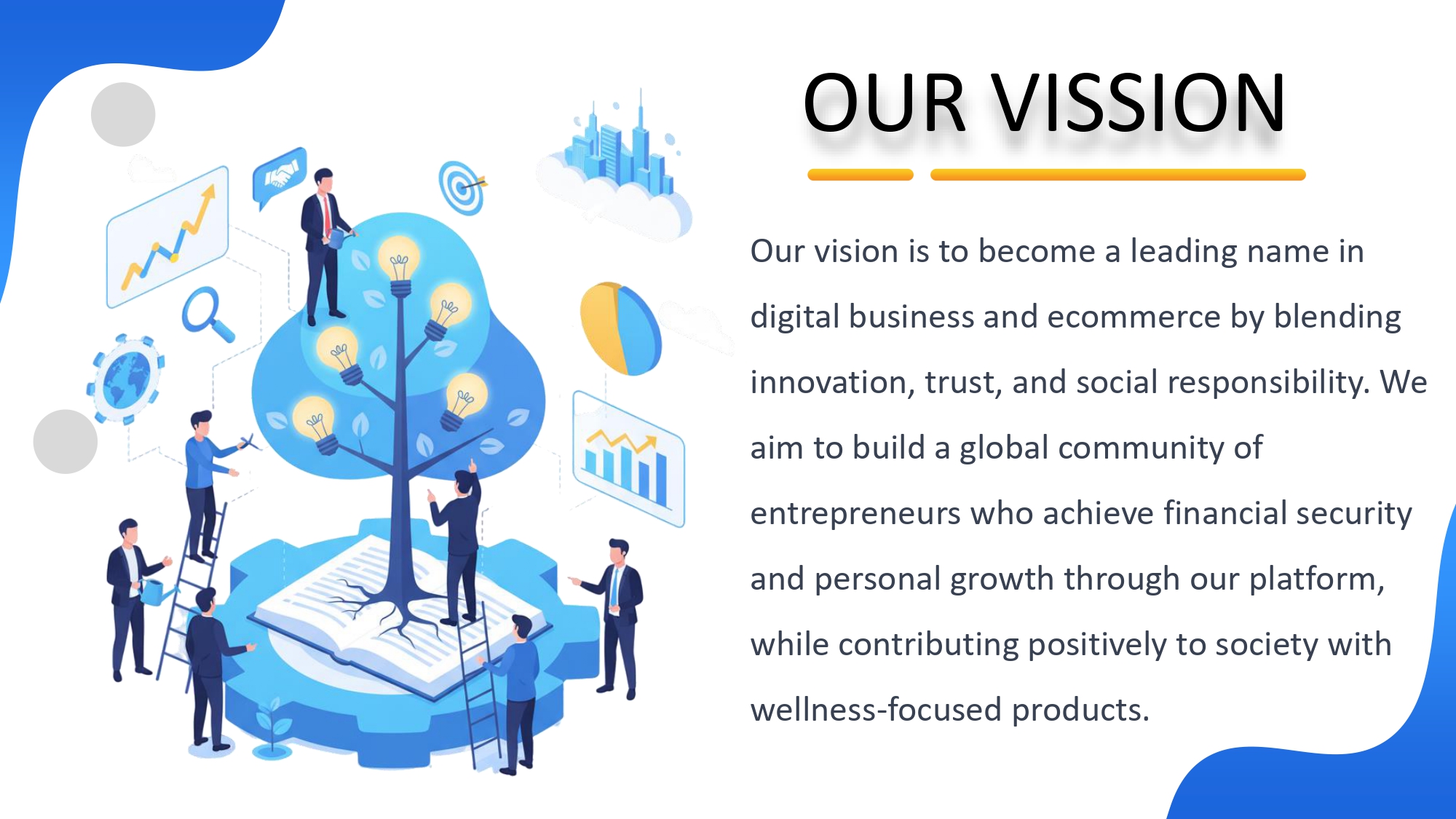 OUR VISSION

Our vision is to become a leading name in digital business and ecommerce by blending innovation, trust, and social responsibility. We aim to build a global community of entrepreneurs who achieve financial security and personal growth through our platform, while contributing positively to society with wellness-focused products.